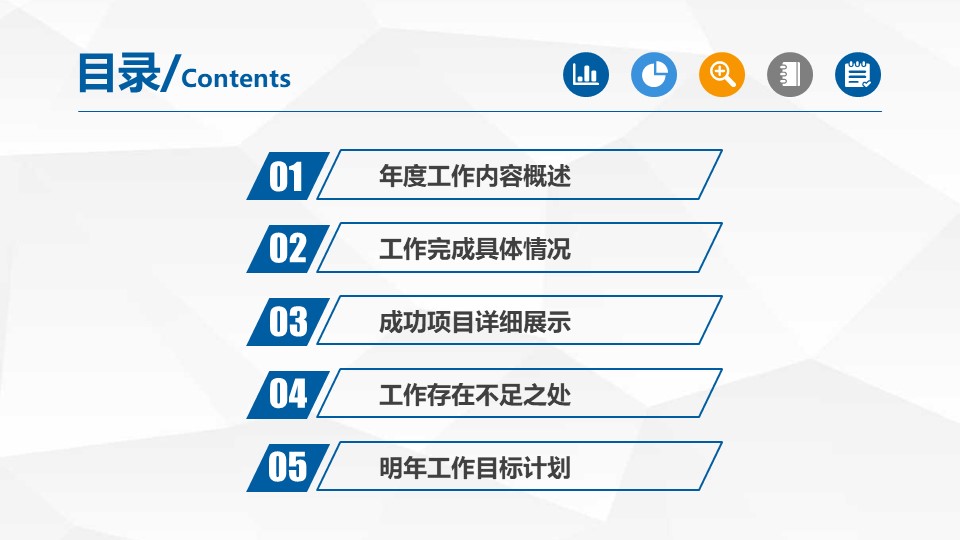 目录/Contents

01 年度工作内容概述

02 工作完成具体情况

03 成功项目详细展示

04 工作存在不足之处

05 明年工作目标计划